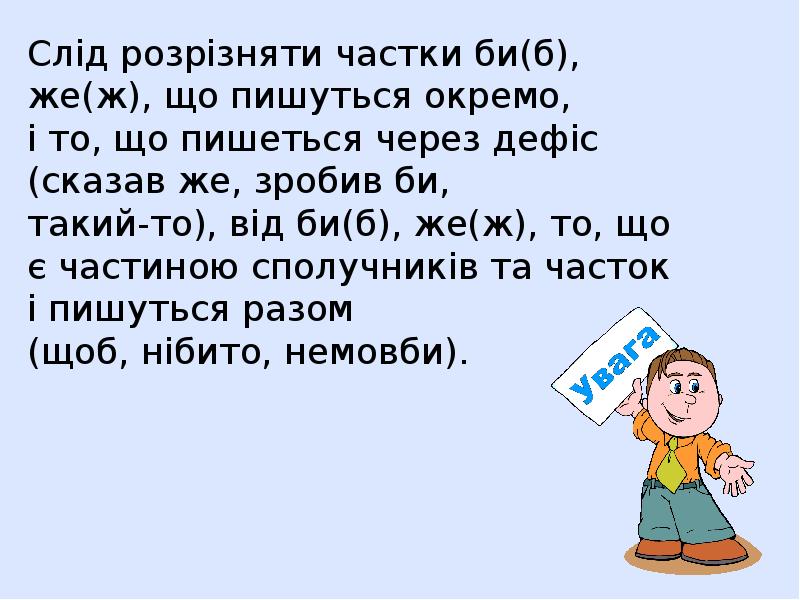 Слід розрізняти частки би(б), же(ж), що пишуться окремо, і то, що пишеться через дефіс (сказав же, зробив би, такий-то), від би(б), же(ж), то, що є частиною сполучників та часток і пишуться разом (щоб, нібито, немовби).

Увага